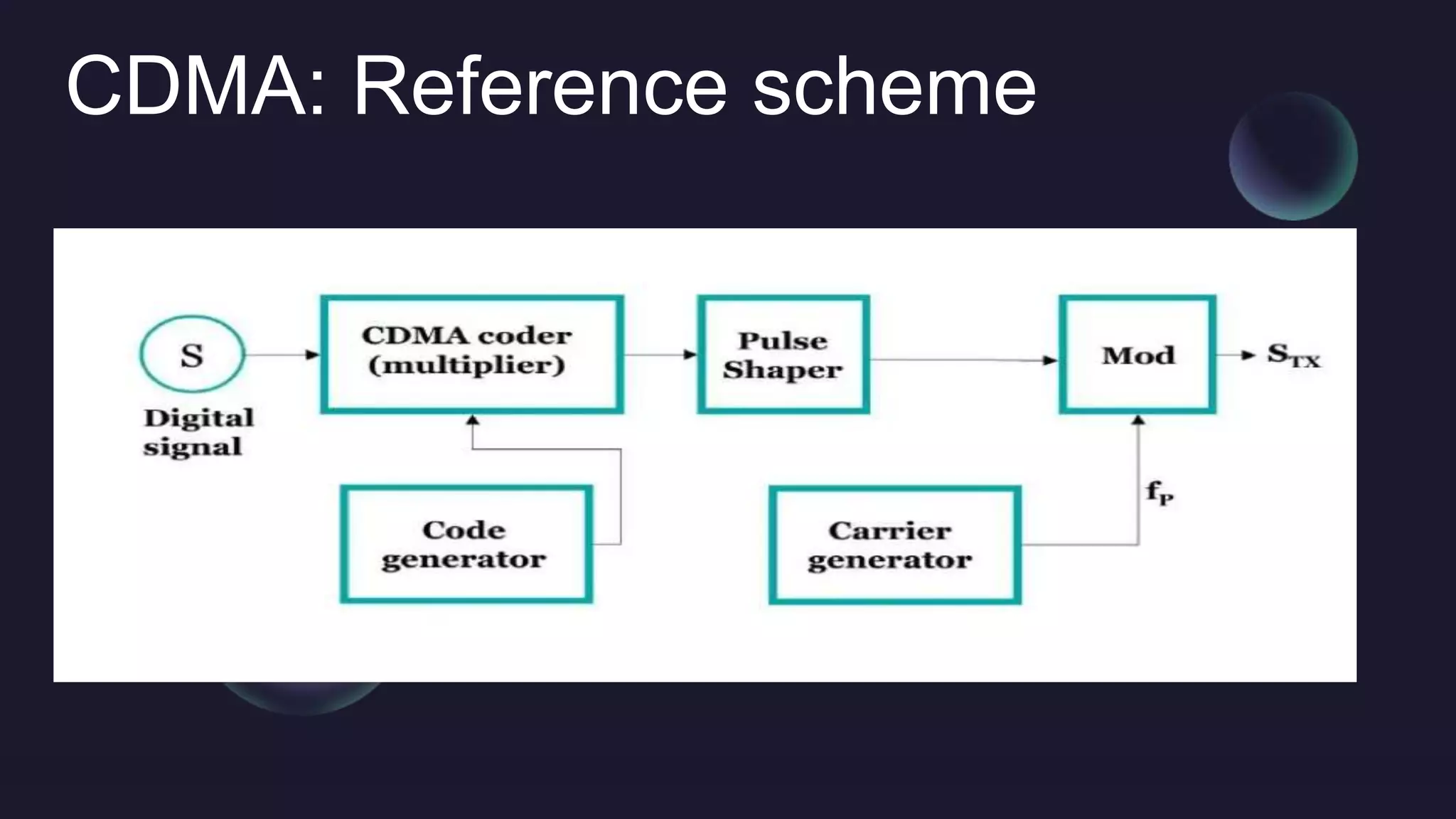 CDMA: Reference scheme

S

Digital signal

CDMA coder (multiplier)

Pulse Shaper

Mod

$S_{TX}$

Code generator

Carrier generator

$f_P$